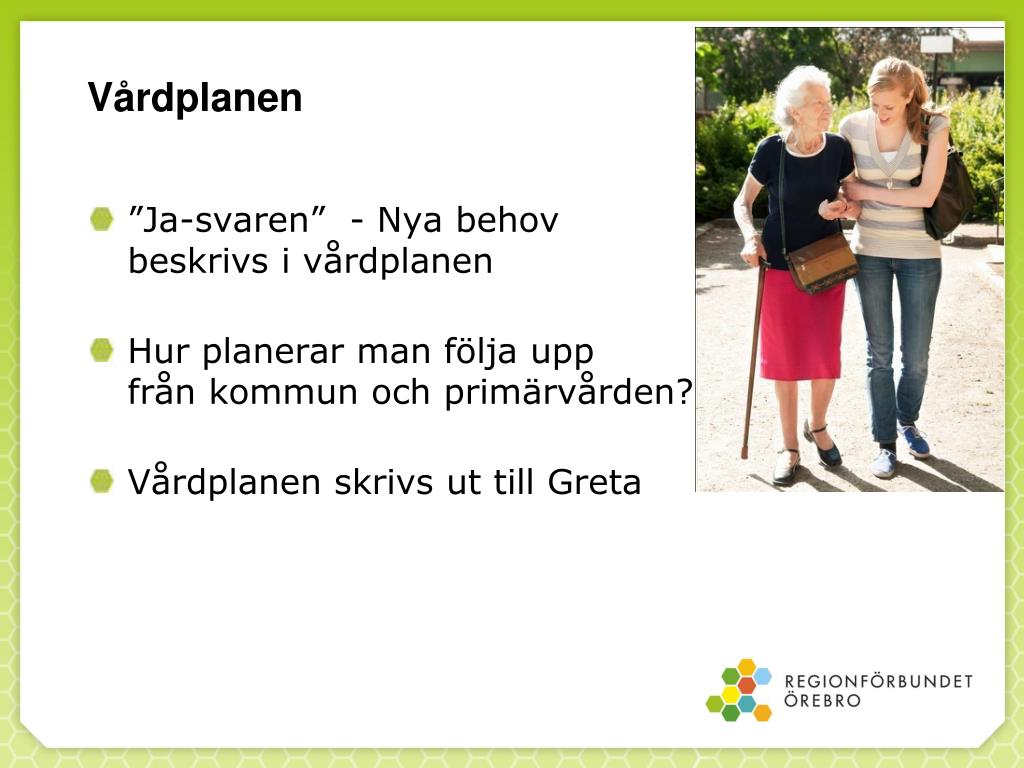 Vårdplanen

”Ja-svaren” - Nya behov beskrivs i vårdplanen

Hur planerar man följa upp från kommun och primärvården?

Vårdplanen skrivs ut till Greta

REGIONFÖRBUNDET ÖREBRO